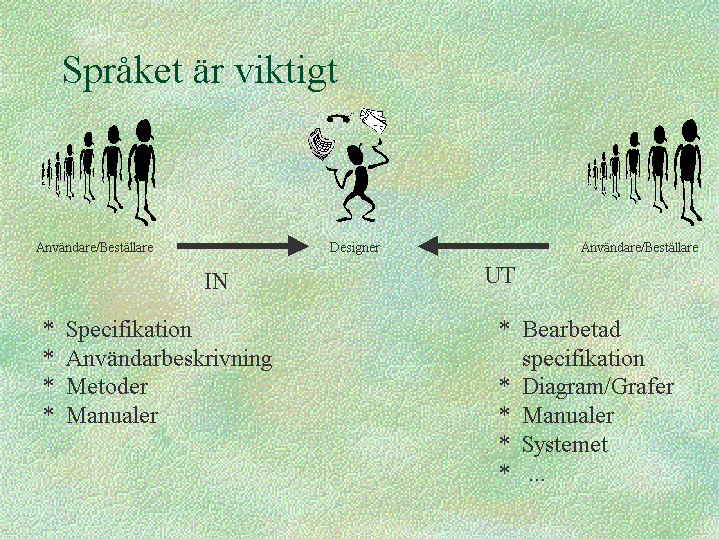 Språket är viktigt

Användare/Beställare

Designer

Användare/Beställare

IN

UT

* Specifikation
* Användarbeskrivning
* Metoder
* Manualer

* Bearbetad specifikation
* Diagram/Grafer
* Manualer
* Systemet
* ...